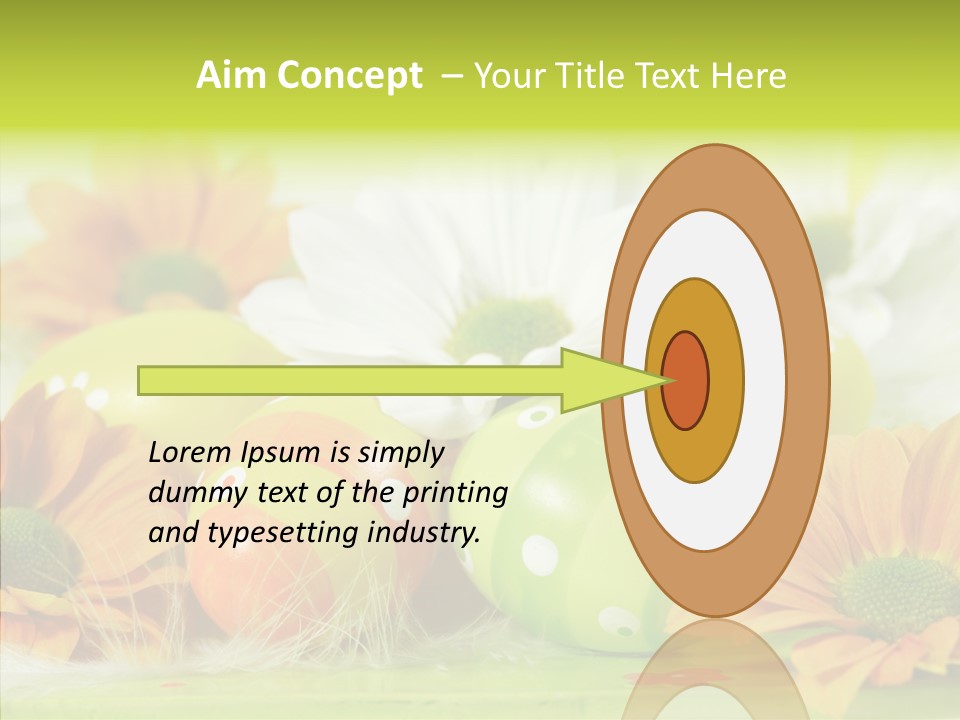 Aim Concept – Your Title Text Here

Lorem Ipsum is simply dummy text of the printing and typesetting industry.